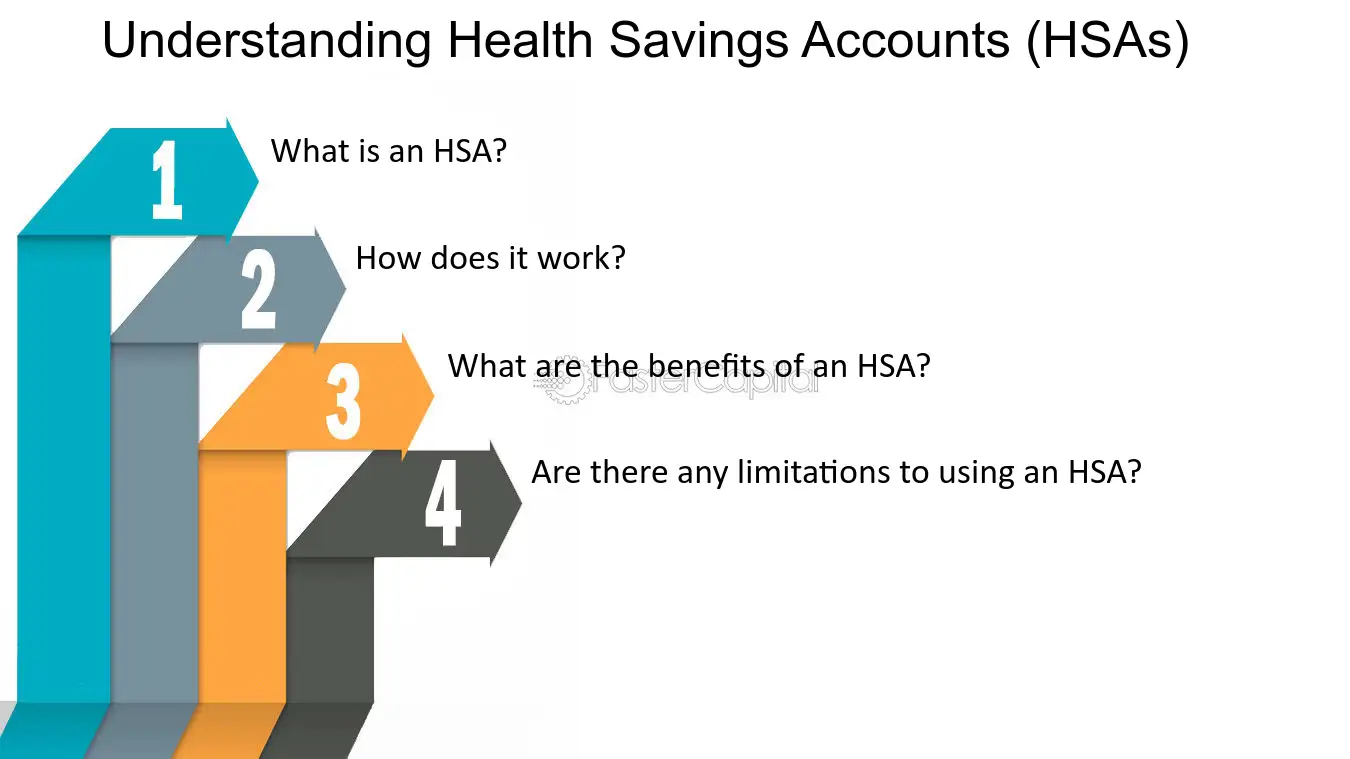 Understanding Health Savings Accounts (HSAs)

1
What is an HSA?

2
How does it work?

3
What are the benefits of an HSA?

FasterCapital

4
Are there any limitations to using an HSA?